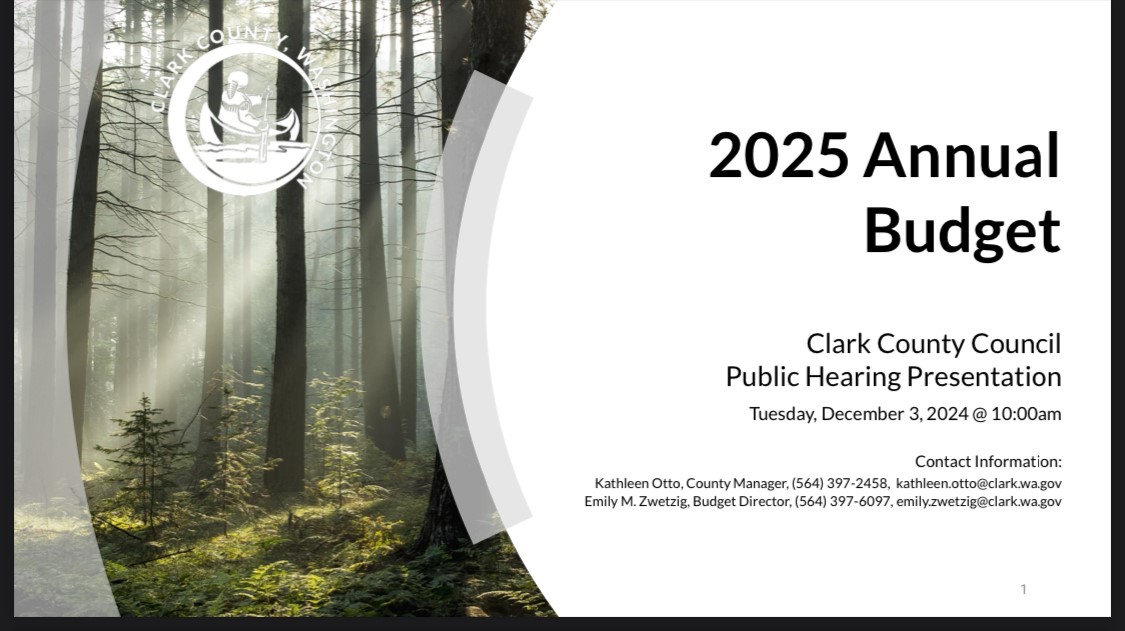 CLARK COUNTY, WASHINGTON

2025 Annual Budget

Clark County Council
Public Hearing Presentation

Tuesday, December 3, 2024 @ 10:00am

Contact Information:
Kathleen Otto, County Manager, (564) 397-2458, kathleen.otto@clark.wa.gov
Emily M. Zwetzig, Budget Director, (564) 397-6097, emily.zwetzig@clark.wa.gov

1